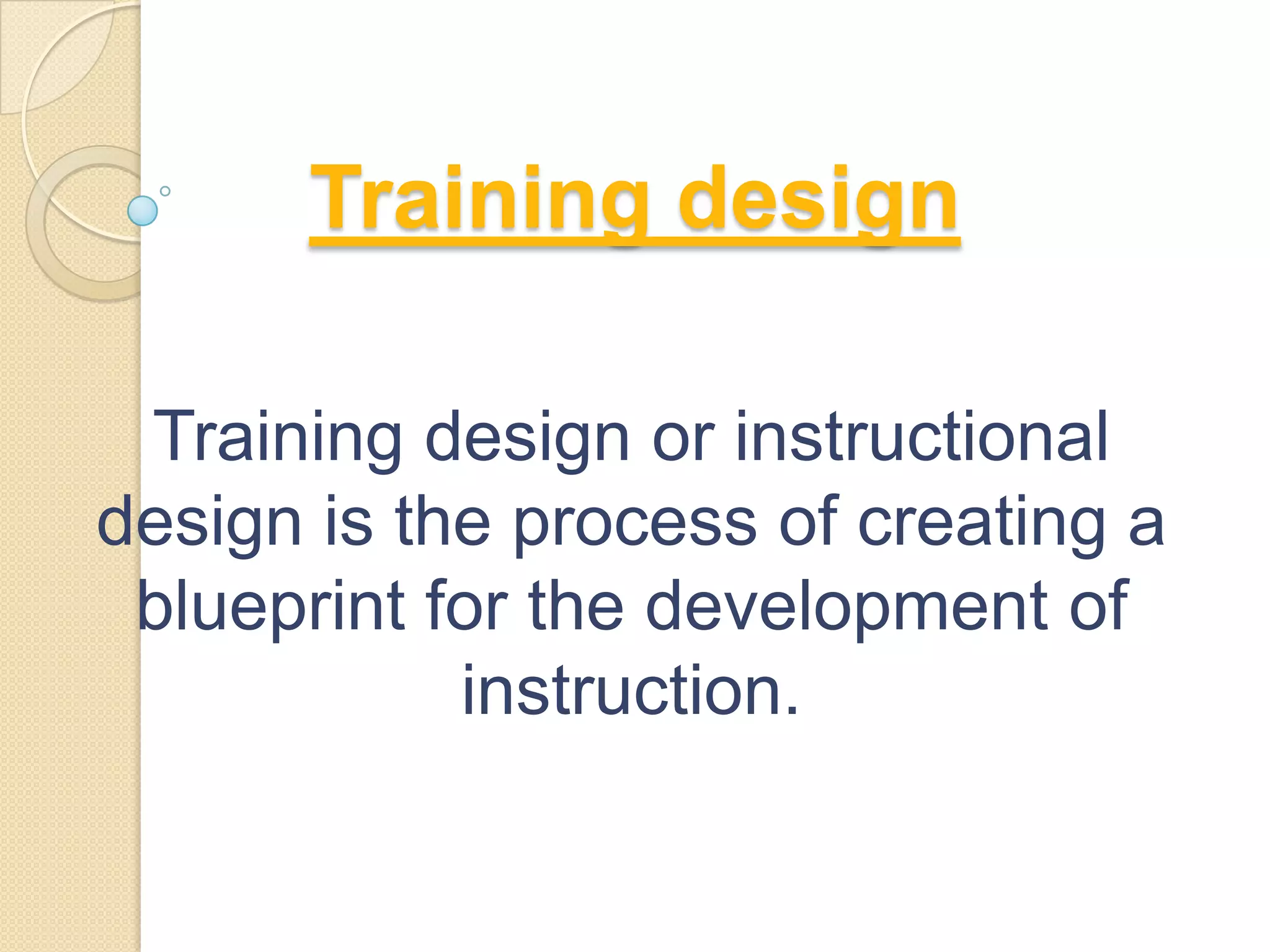 Training design

Training design or instructional design is the process of creating a blueprint for the development of instruction.